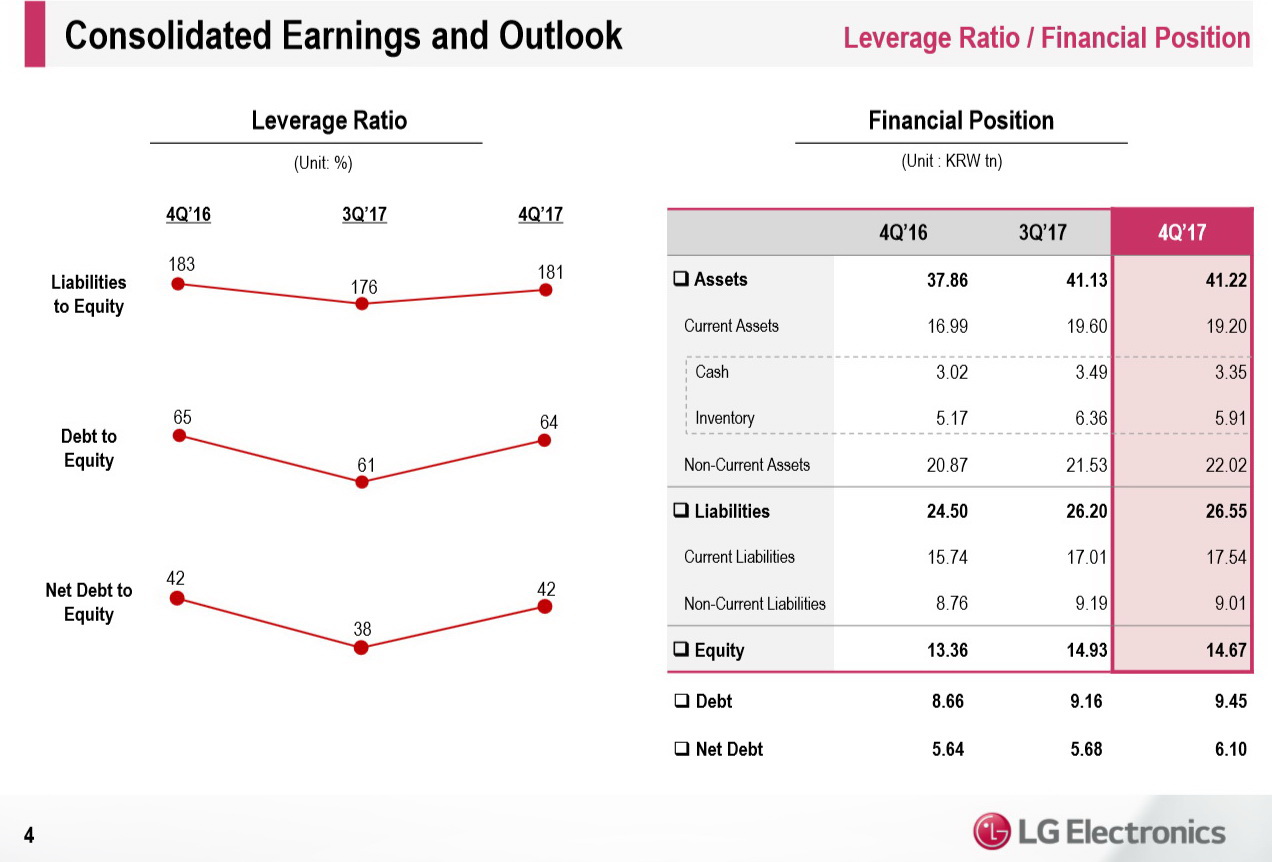 Consolidated Earnings and Outlook

Leverage Ratio / Financial Position

Leverage Ratio

(Unit: %)

4Q'16 3Q'17 4Q'17

Liabilities to Equity
183 176 181

Debt to Equity
65 61 64

Net Debt to Equity
42 38 42

Financial Position

(Unit : KRW tn)

| | 4Q'16 | 3Q'17 | 4Q'17 |
|---|---|---|---|
| ❑ Assets | 37.86 | 41.13 | 41.22 |
| Current Assets | 16.99 | 19.60 | 19.20 |
| Cash | 3.02 | 3.49 | 3.35 |
| Inventory | 5.17 | 6.36 | 5.91 |
| Non-Current Assets | 20.87 | 21.53 | 22.02 |
| ❑ Liabilities | 24.50 | 26.20 | 26.55 |
| Current Liabilities | 15.74 | 17.01 | 17.54 |
| Non-Current Liabilities | 8.76 | 9.19 | 9.01 |
| ❑ Equity | 13.36 | 14.93 | 14.67 |
| ❑ Debt | 8.66 | 9.16 | 9.45 |
| ❑ Net Debt | 5.64 | 5.68 | 6.10 |

4

LG Electronics